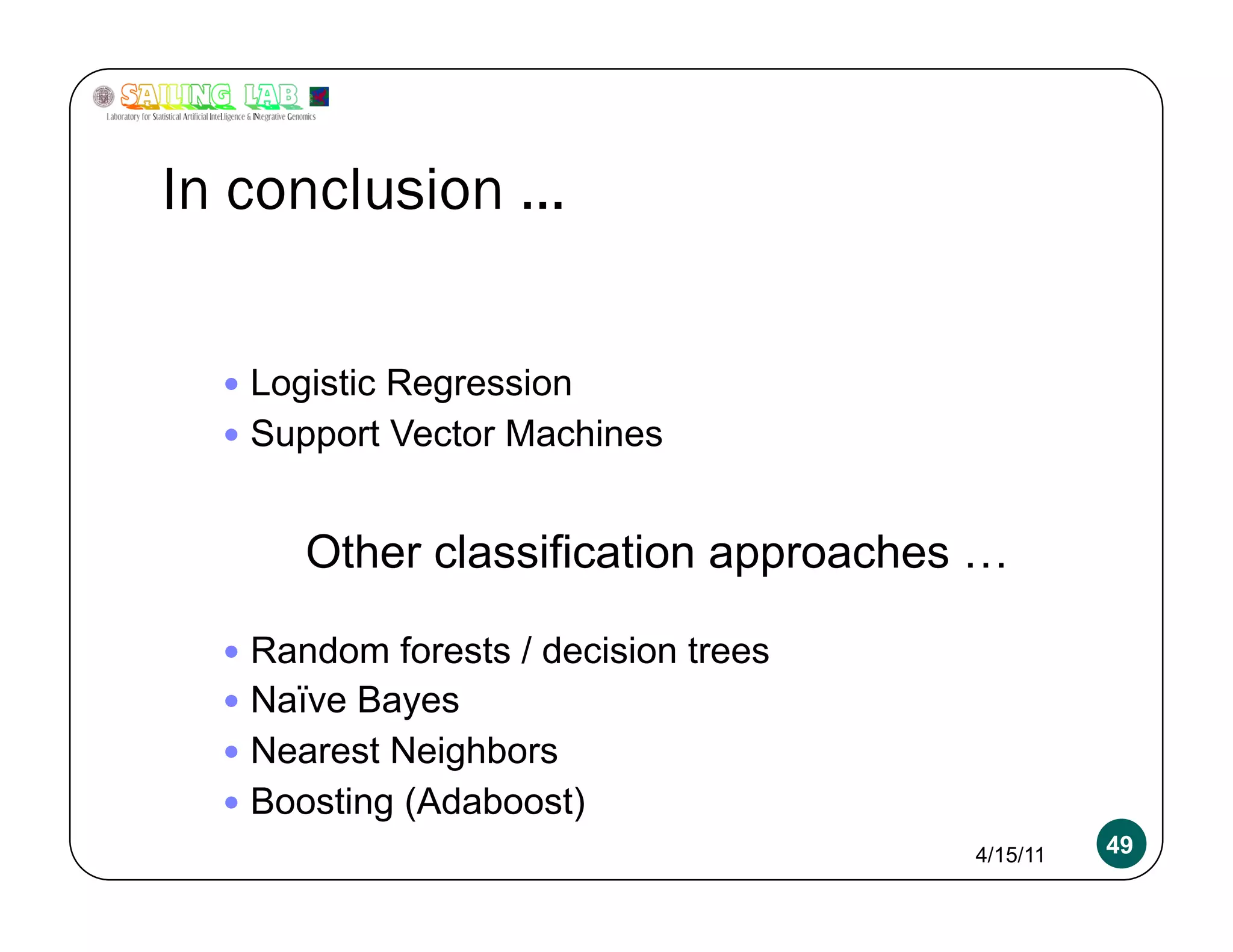 SAILING LAB
Laboratory for Statistical Artificial InteLligence & INtegrative Genomics

In conclusion ...

- Logistic Regression
- Support Vector Machines

Other classification approaches …

- Random forests / decision trees
- Naïve Bayes
- Nearest Neighbors
- Boosting (Adaboost)

4/15/11

49